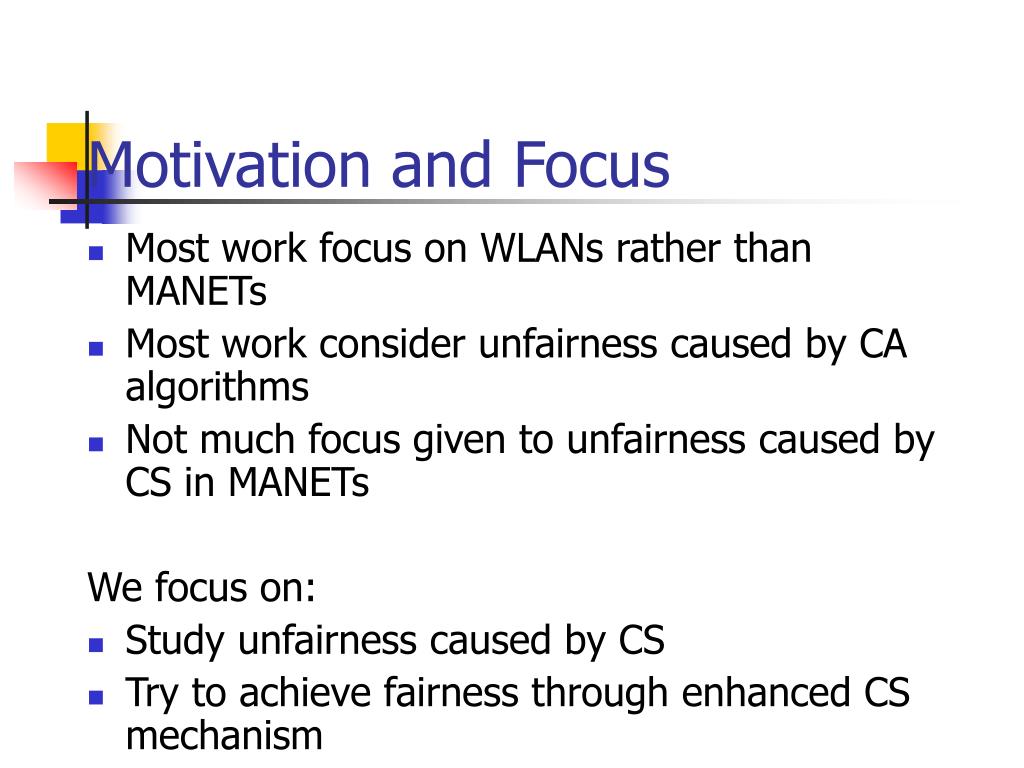 Motivation and Focus

- Most work focus on WLANs rather than MANETs
- Most work consider unfairness caused by CA algorithms
- Not much focus given to unfairness caused by CS in MANETs

We focus on:

- Study unfairness caused by CS
- Try to achieve fairness through enhanced CS mechanism